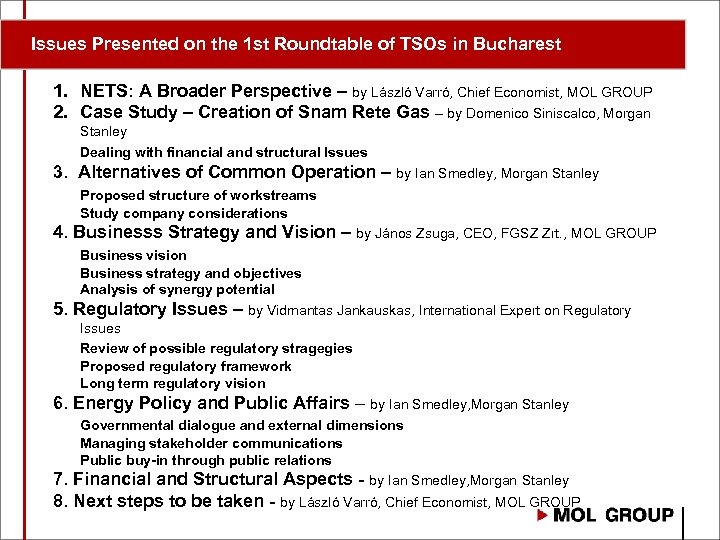 Issues Presented on the 1st Roundtable of TSOs in Bucharest

1. NETS: A Broader Perspective – by László Varró, Chief Economist, MOL GROUP
2. Case Study – Creation of Snam Rete Gas – by Domenico Siniscalco, Morgan Stanley
Dealing with financial and structural Issues
3. Alternatives of Common Operation – by Ian Smedley, Morgan Stanley
Proposed structure of workstreams
Study company considerations
4. Businesss Strategy and Vision – by János Zsuga, CEO, FGSZ Zrt., MOL GROUP
Business vision
Business strategy and objectives
Analysis of synergy potential
5. Regulatory Issues – by Vidmantas Jankauskas, International Expert on Regulatory Issues
Review of possible regulatory stragegies
Proposed regulatory framework
Long term regulatory vision
6. Energy Policy and Public Affairs – by Ian Smedley,Morgan Stanley
Governmental dialogue and external dimensions
Managing stakeholder communications
Public buy-in through public relations
7. Financial and Structural Aspects - by Ian Smedley,Morgan Stanley
8. Next steps to be taken - by László Varró, Chief Economist, MOL GROUP

MOL GROUP